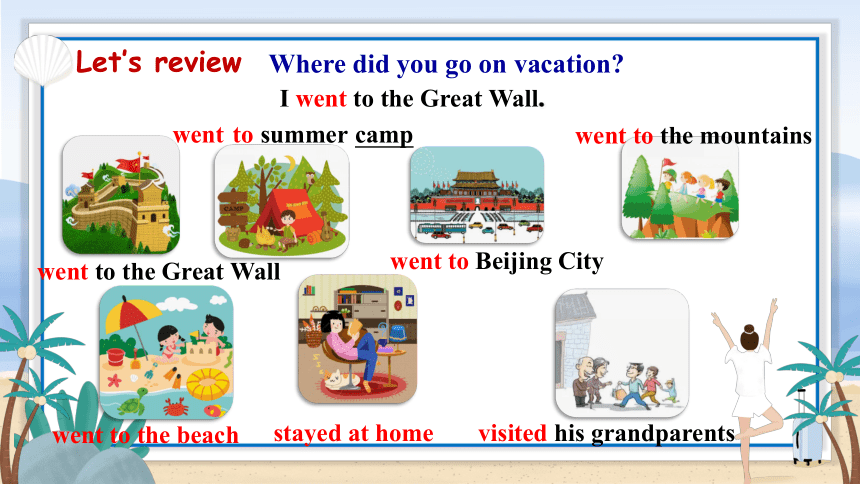 Let's review Where did you go on vacation?

I went to the Great Wall.

went to summer camp

went to the mountains

CAMP

went to the Great Wall

went to Beijing City

went to the beach

stayed at home

visited his grandparents